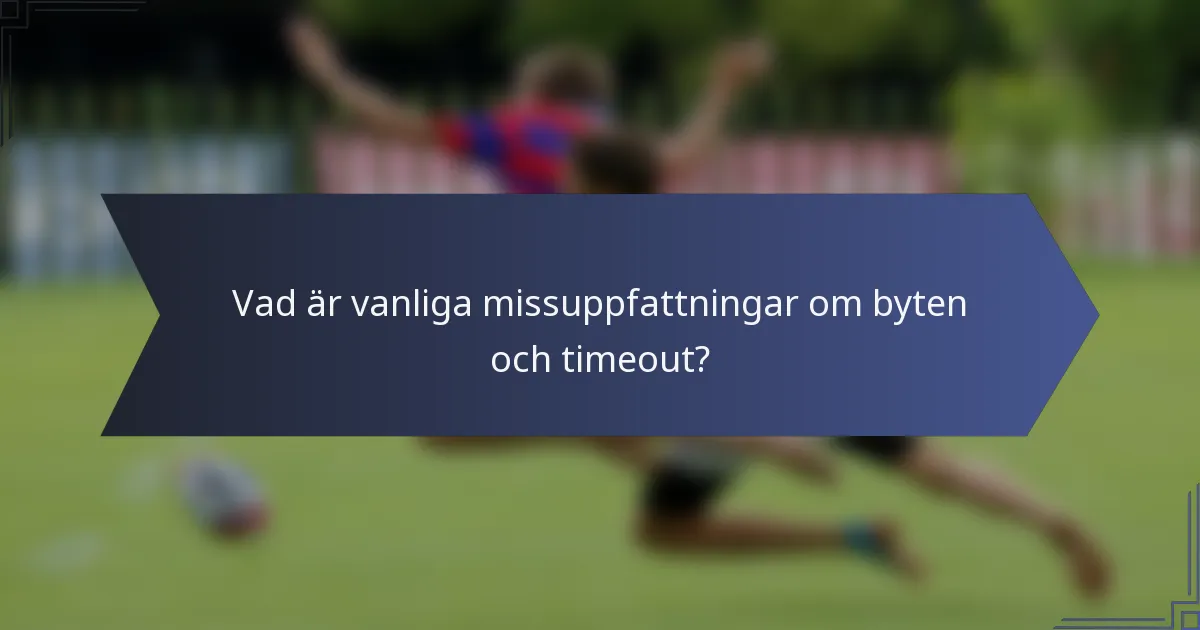 Vad är vanliga missuppfattningar om byten och timeout?